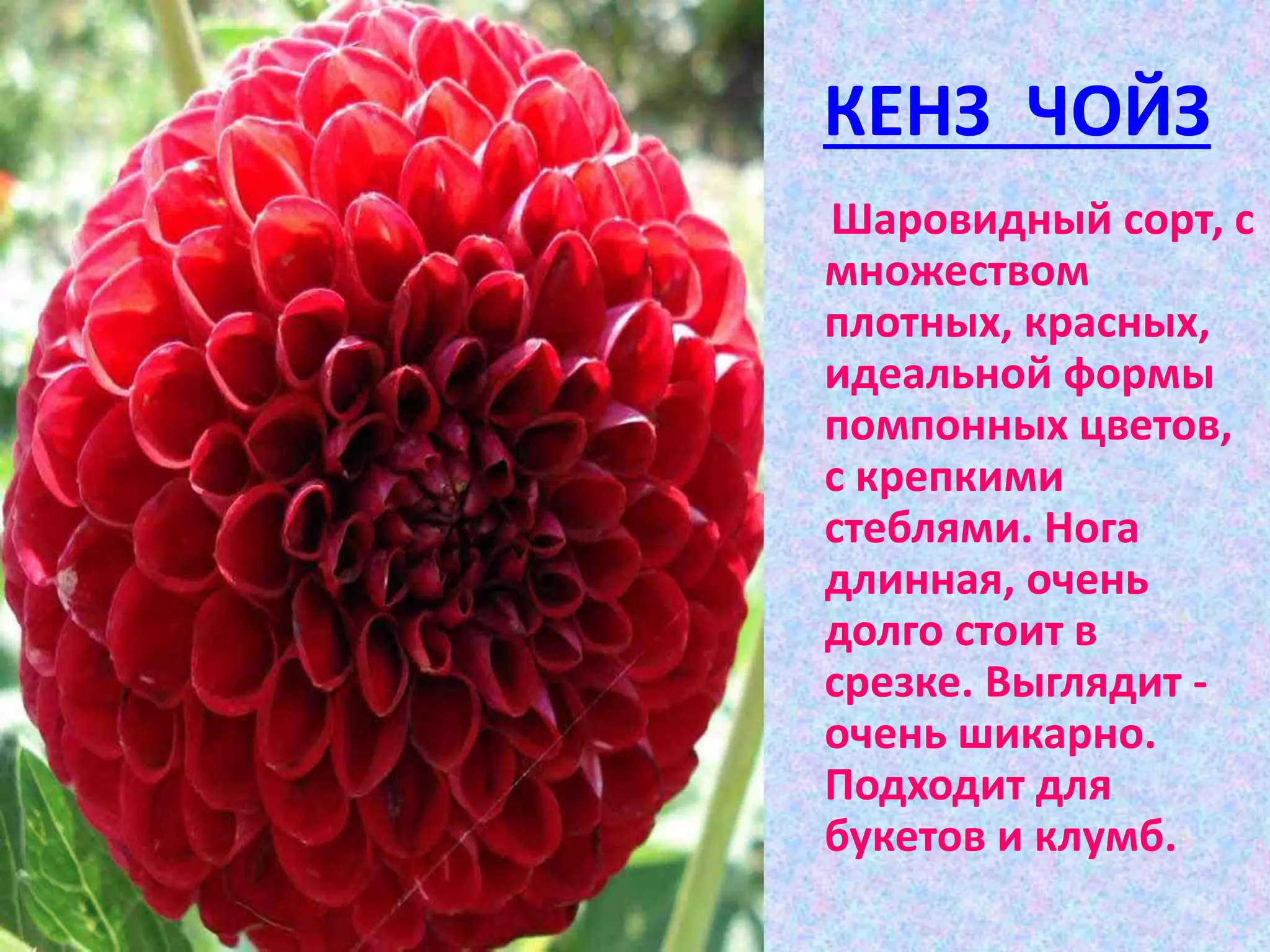 КЕНЗ ЧОЙЗ

Шаровидный сорт, с множеством плотных, красных, идеальной формы помпонных цветов, с крепкими стеблями. Нога длинная, очень долго стоит в срезке. Выглядит - очень шикарно. Подходит для букетов и клумб.